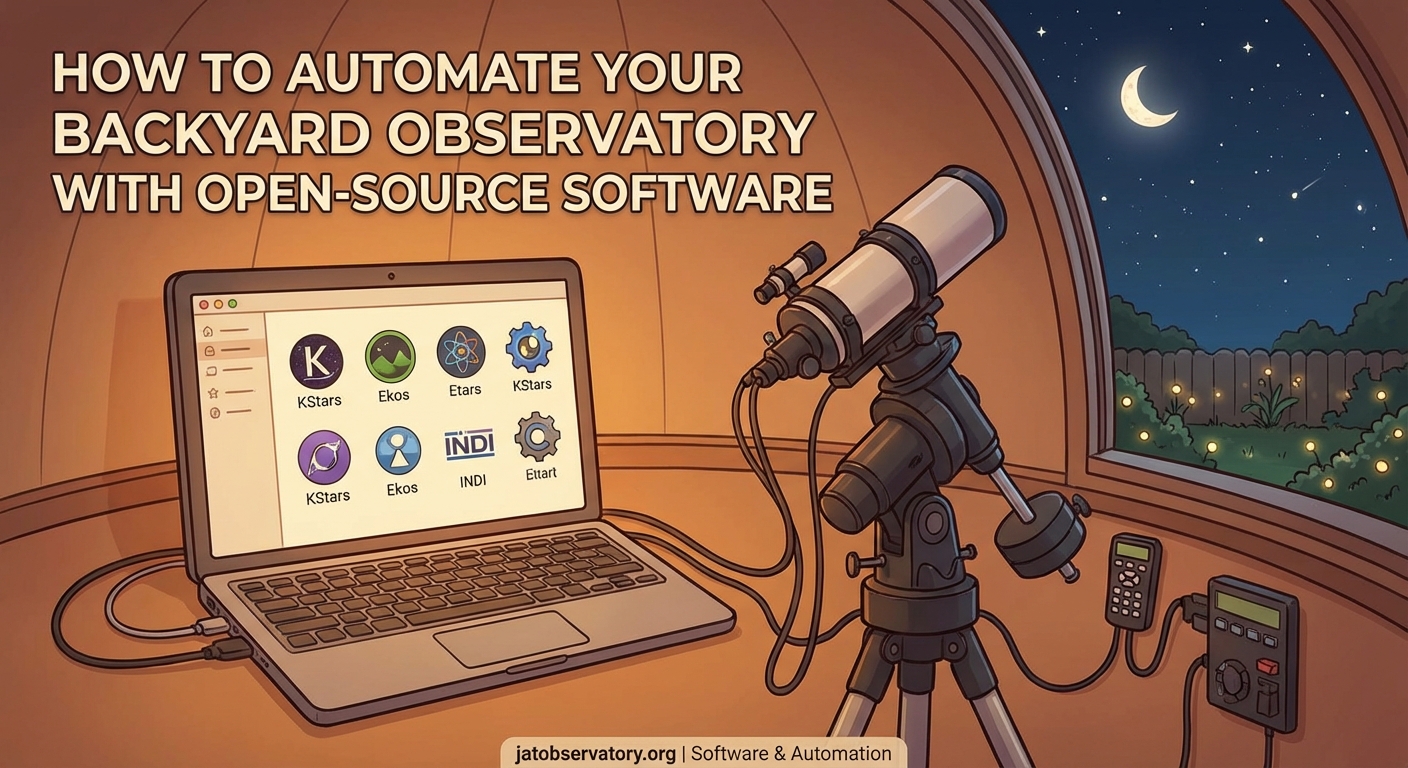 HOW TO AUTOMATE YOUR BACKYARD OBSERVATORY WITH OPEN-SOURCE SOFTWARE

K
KStars
Ekos
Etars
KStars
KStars
Ekos
INDI
INDI
Ettart

jatobservatory.org | Software & Automation